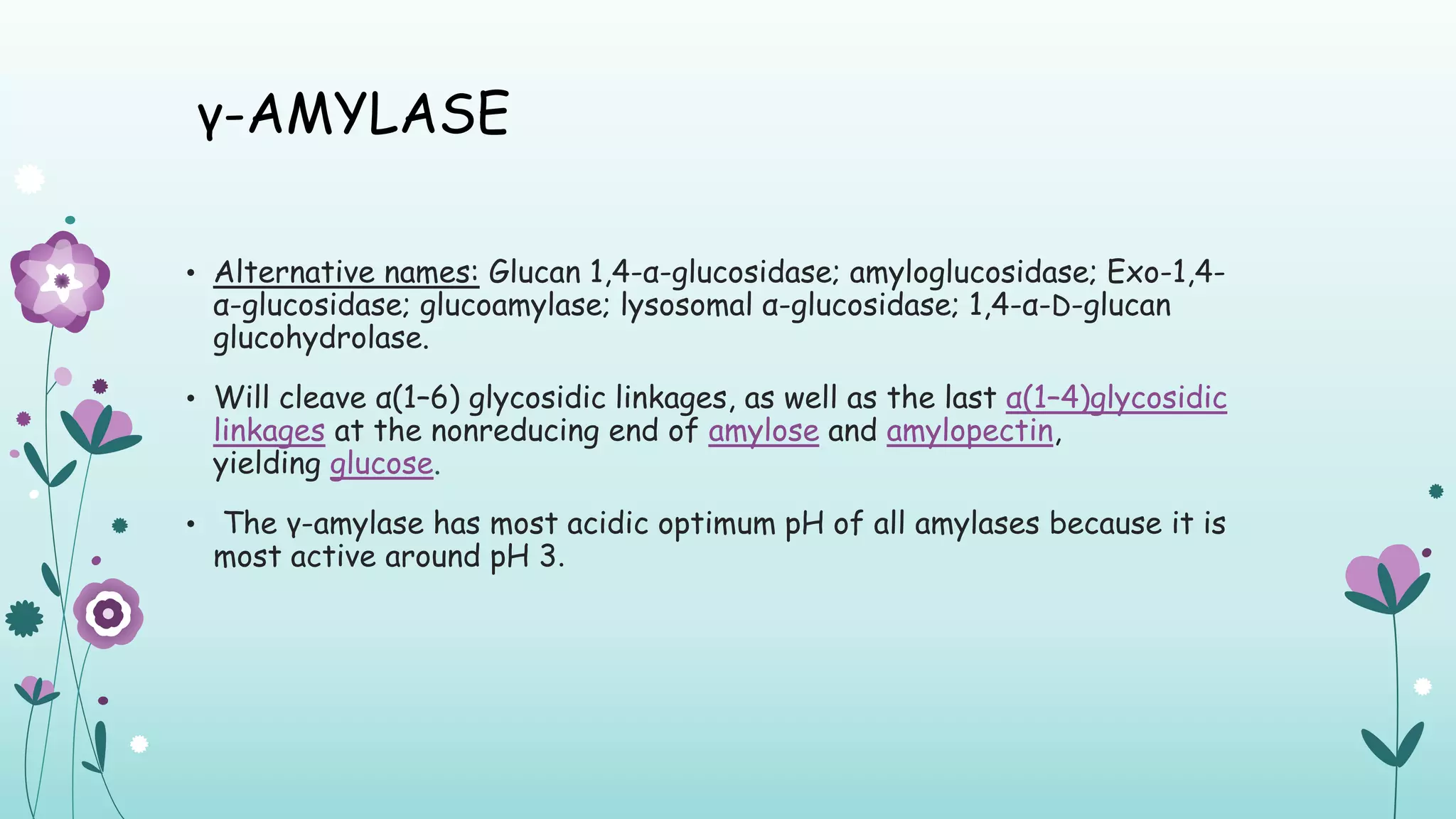 γ-AMYLASE

• Alternative names: Glucan 1,4-α-glucosidase; amyloglucosidase; Exo-1,4-α-glucosidase; glucoamylase; lysosomal α-glucosidase; 1,4-α-D-glucan glucohydrolase.

• Will cleave α(1–6) glycosidic linkages, as well as the last α(1–4)glycosidic linkages at the nonreducing end of amylose and amylopectin, yielding glucose.

• The γ-amylase has most acidic optimum pH of all amylases because it is most active around pH 3.